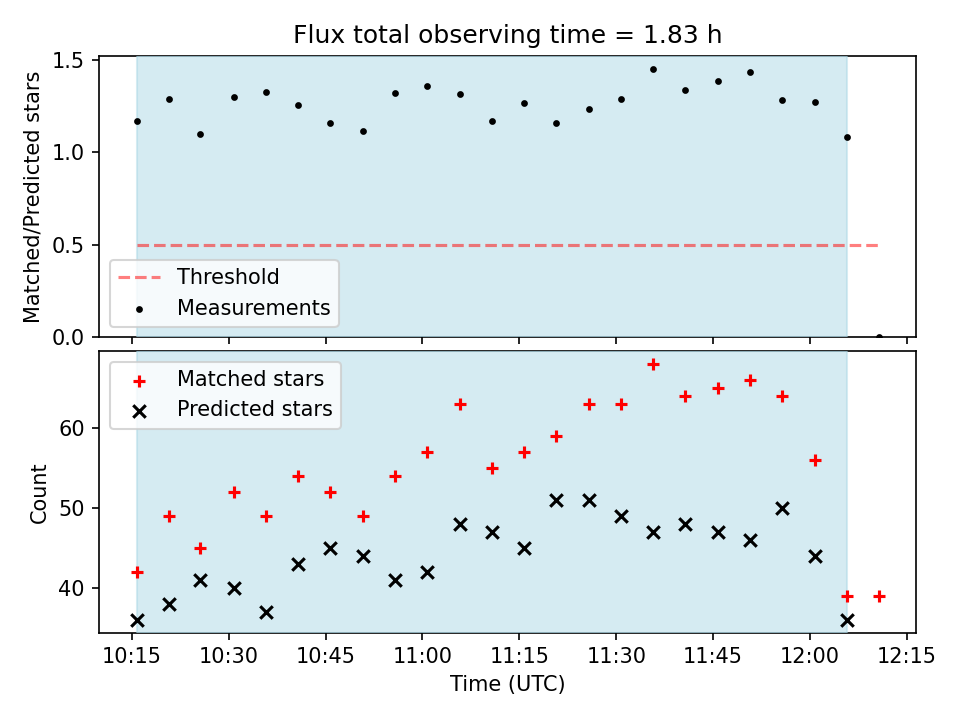 Flux total observing time = 1.83 h

Matched/Predicted stars

1.5
1.0
0.5
0.0

Threshold
Measurements

Matched stars
Predicted stars

Count

60
50
40

10:15
10:30
10:45
11:00
11:15
11:30
11:45
12:00
12:15

Time (UTC)